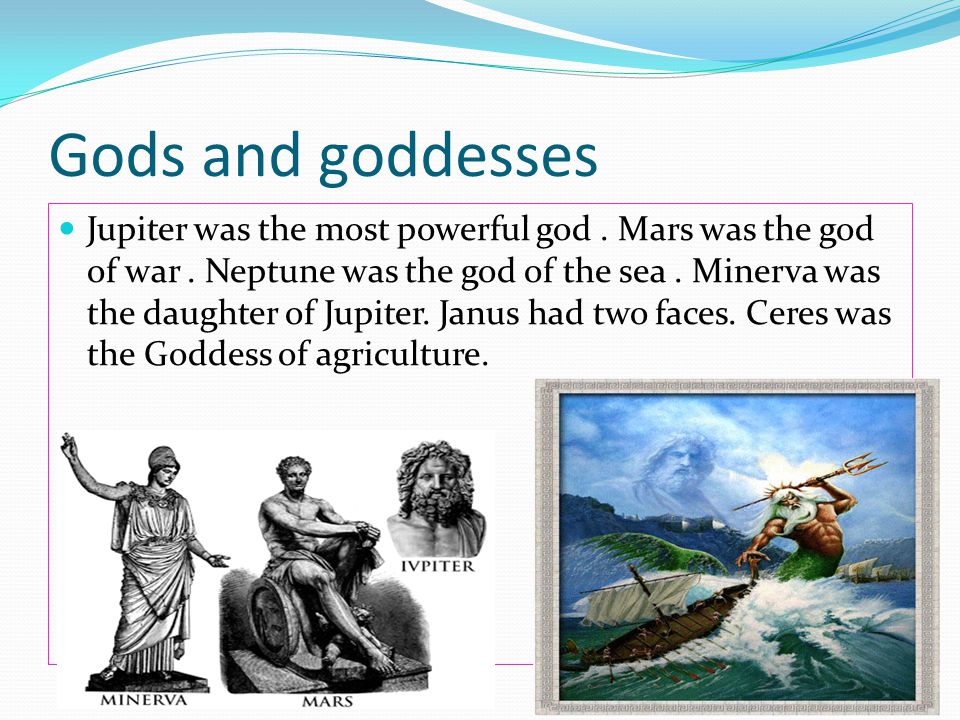 Gods and goddesses

Jupiter was the most powerful god . Mars was the god of war . Neptune was the god of the sea . Minerva was the daughter of Jupiter. Janus had two faces. Ceres was the Goddess of agriculture.

IVPITER

MINERVA

MARS